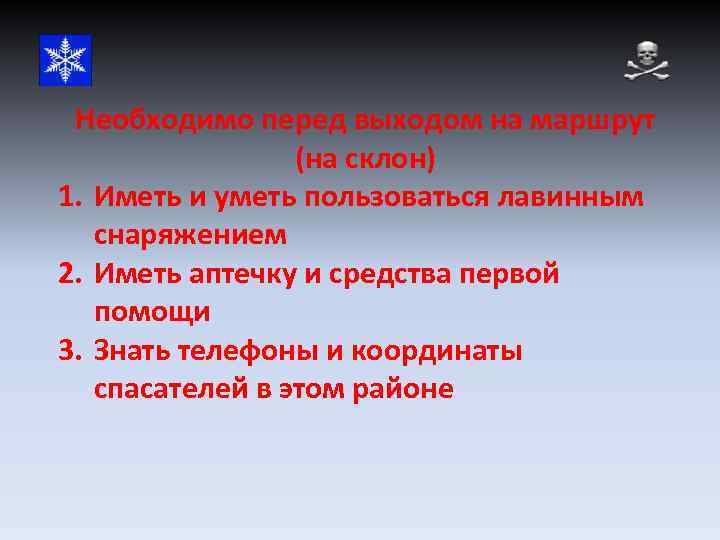 Необходимо перед выходом на маршрут (на склон)

1. Иметь и уметь пользоваться лавинным снаряжением
2. Иметь аптечку и средства первой помощи
3. Знать телефоны и координаты спасателей в этом районе